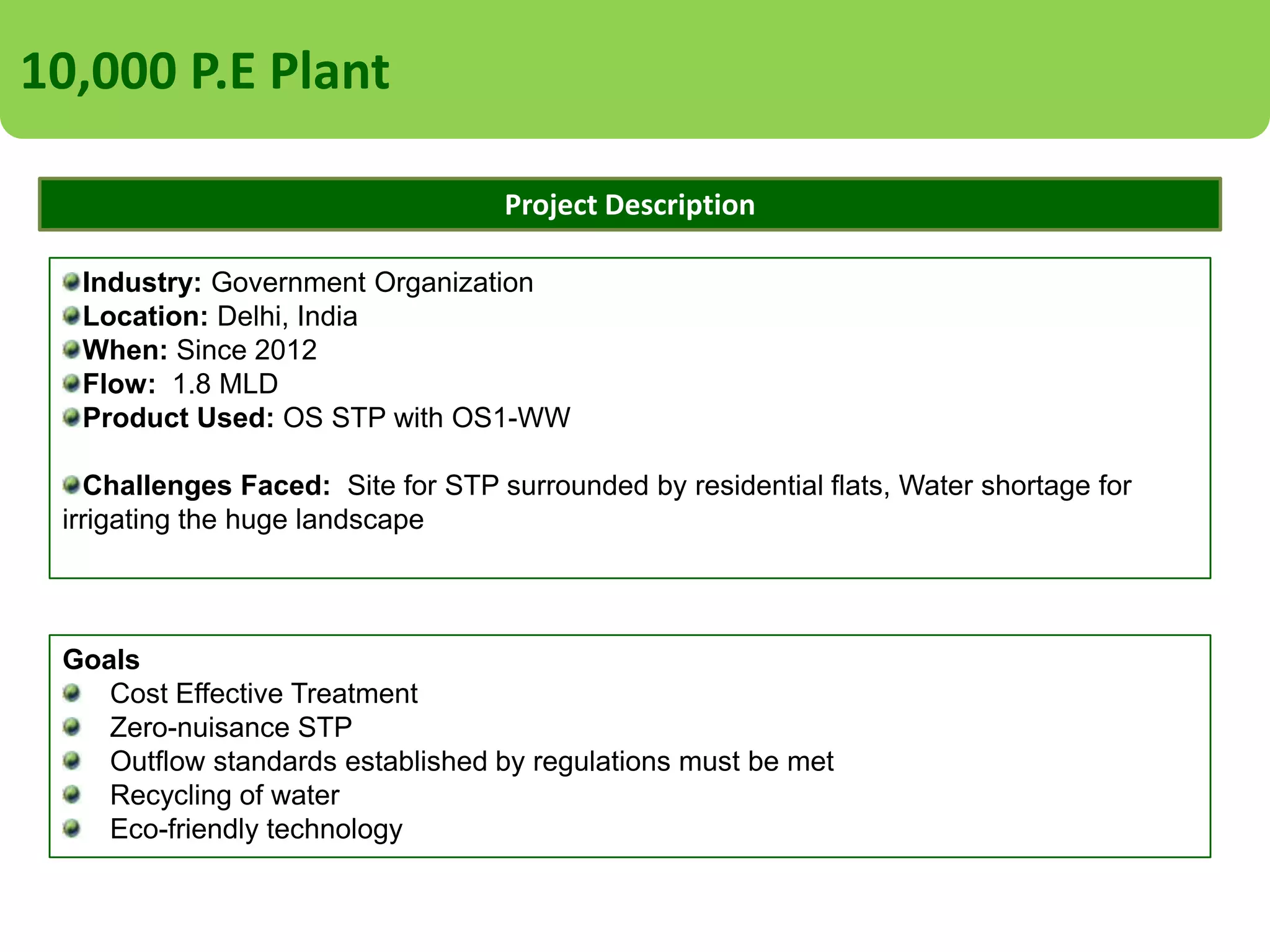 10,000 P.E Plant

Project Description

Industry: Government Organization
Location: Delhi, India
When: Since 2012
Flow: 1.8 MLD
Product Used: OS STP with OS1-WW

Challenges Faced: Site for STP surrounded by residential flats, Water shortage for irrigating the huge landscape

Goals
Cost Effective Treatment
Zero-nuisance STP
Outflow standards established by regulations must be met
Recycling of water
Eco-friendly technology